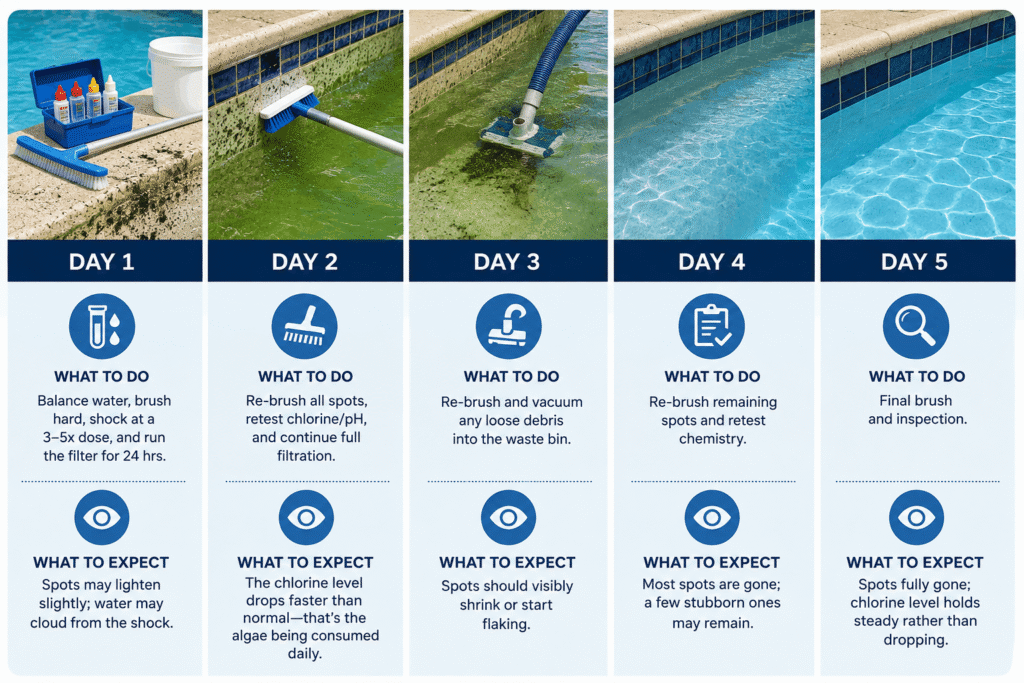 DAY 1

WHAT TO DO

Balance water, brush hard, shock at a 3–5x dose, and run the filter for 24 hrs.

WHAT TO EXPECT

Spots may lighten slightly; water may cloud from the shock.

DAY 2

WHAT TO DO

Re-brush all spots, retest chlorine/pH, and continue full filtration.

WHAT TO EXPECT

The chlorine level drops faster than normal—that's the algae being consumed daily.

DAY 3

WHAT TO DO

Re-brush and vacuum any loose debris into the waste bin.

WHAT TO EXPECT

Spots should visibly shrink or start flaking.

DAY 4

WHAT TO DO

Re-brush remaining spots and retest chemistry.

WHAT TO EXPECT

Most spots are gone; a few stubborn ones may remain.

DAY 5

WHAT TO DO

Final brush and inspection.

WHAT TO EXPECT

Spots fully gone; chlorine level holds steady rather than dropping.